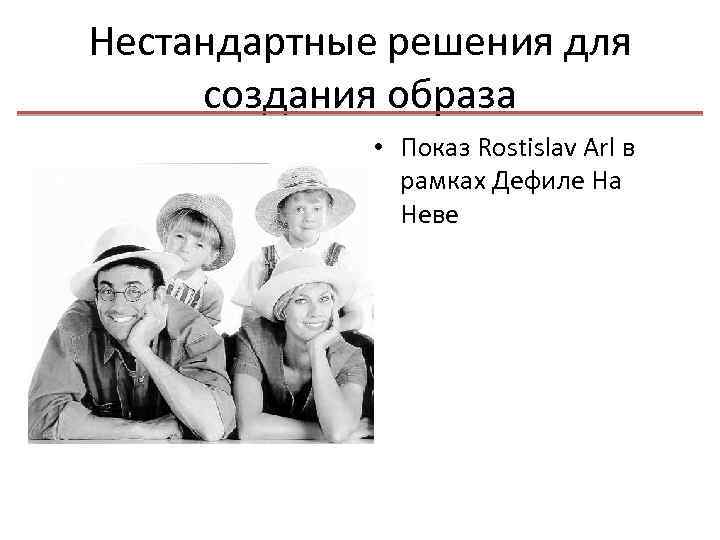 Нестандартные решения для создания образа

• Показ Rostislav Arl в рамках Дефиле На Неве